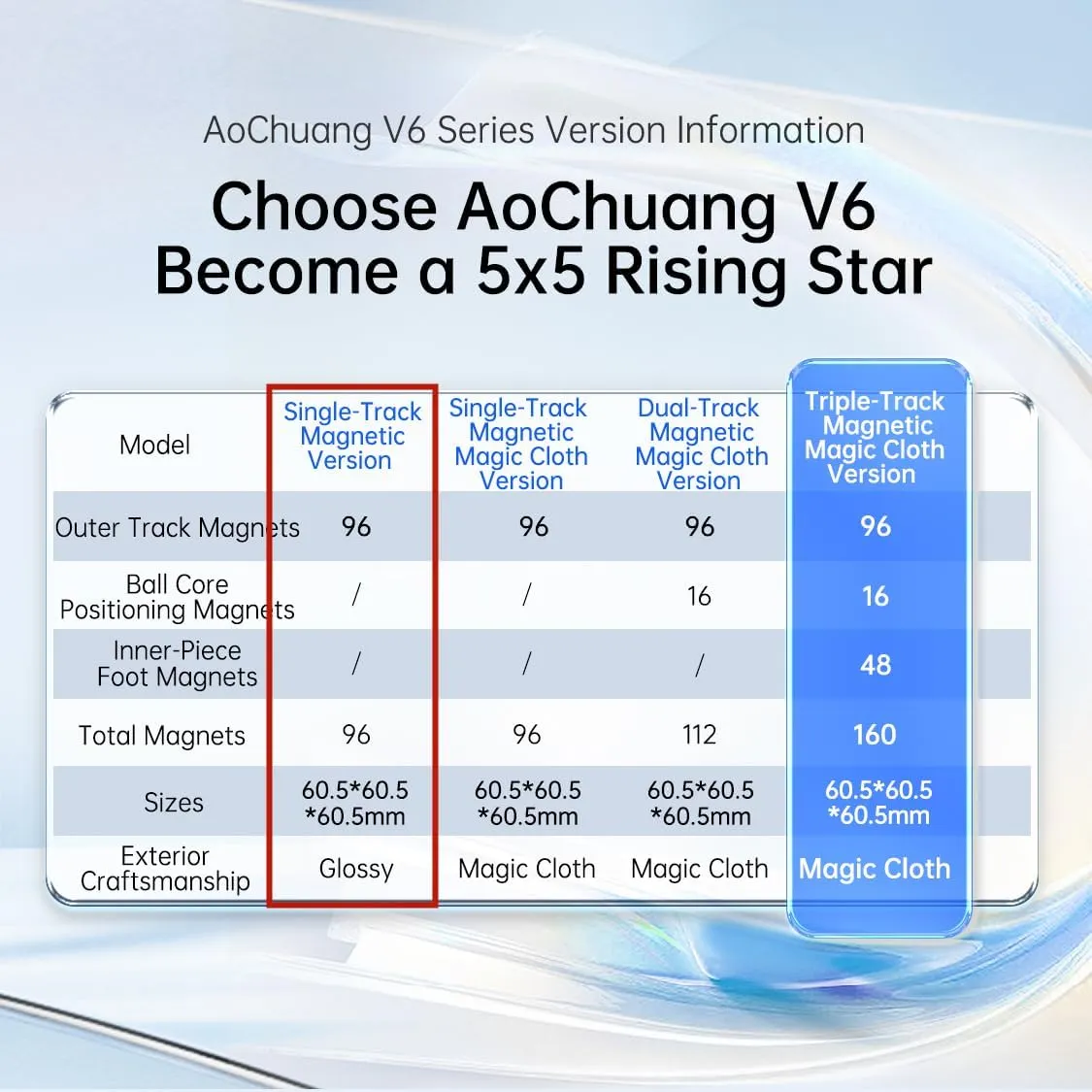 AoChuang V6 Series Version Information

Choose AoChuang V6
Become a 5x5 Rising Star

| Model | Single-Track Magnetic Version | Single-Track Magnetic Magic Cloth Version | Dual-Track Magnetic Magic Cloth Version | Triple-Track Magnetic Magic Cloth Version |
|---|---|---|---|---|
| Outer Track Magnets | 96 | 96 | 96 | 96 |
| Ball Core Positioning Magnets | / | / | 16 | 16 |
| Inner-Piece Foot Magnets | / | / | / | 48 |
| Total Magnets | 96 | 96 | 112 | 160 |
| Sizes | 60.5\*60.5 \*60.5mm | 60.5\*60.5 \*60.5mm | 60.5\*60.5 \*60.5mm | 60.5\*60.5 \*60.5mm |
| Exterior Craftsmanship | Glossy | Magic Cloth | Magic Cloth | Magic Cloth |